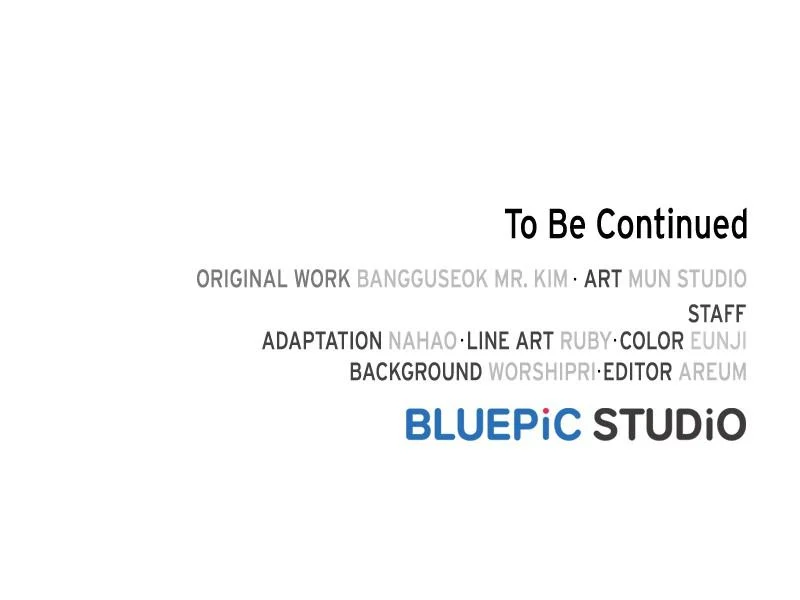 To Be Continued

ORIGINAL WORK BANGGUSEOK MR. KIM · ART MUN STUDIO

STAFF

ADAPTATION NAHAO·LINE ART RUBY·COLOR EUNJI

BACKGROUND WORSHIPRI·EDITOR AREUM

BLUEPiC STUDiO